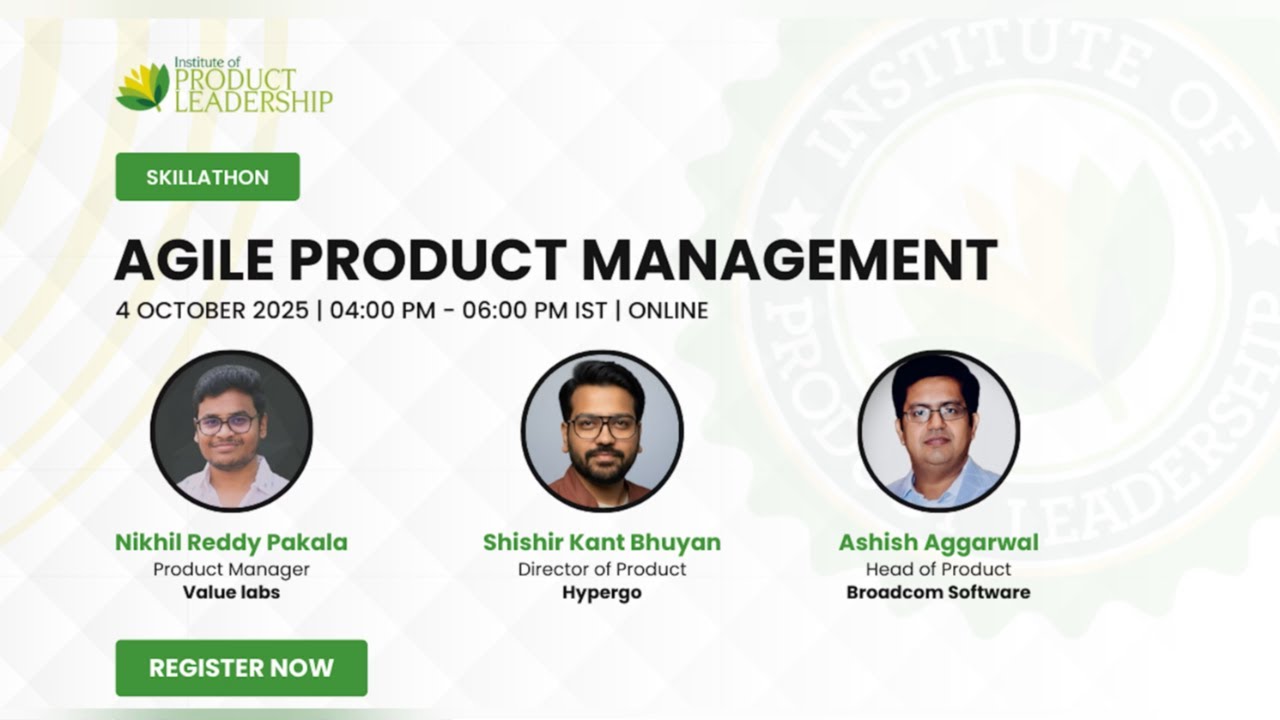 Institute of
PRODUCT
LEADERSHIP

SKILLATHON

AGILE PRODUCT MANAGEMENT

4 OCTOBER 2025 | 04:00 PM - 06:00 PM IST | ONLINE

Nikhil Reddy Pakala
Product Manager
Value labs

Shishir Kant Bhuyan
Director of Product
Hypergo

Ashish Aggarwal
Head of Product
Broadcom Software

REGISTER NOW

INSTITUTE OF PRODUCT LEADERSHIP